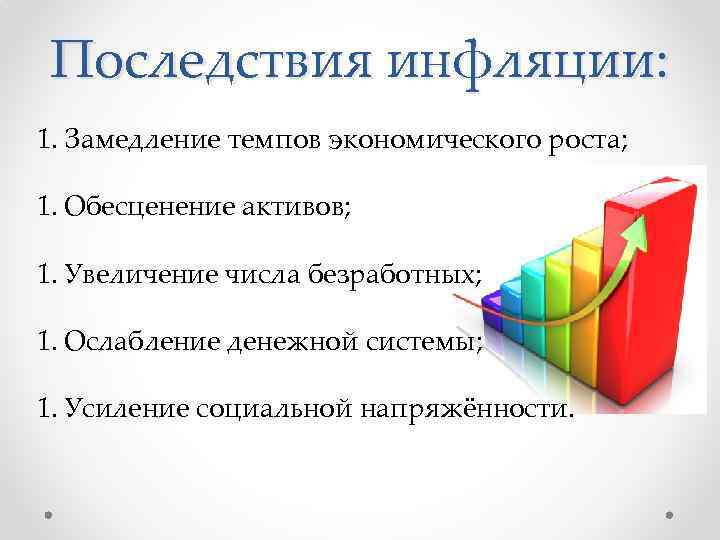 Последствия инфляции:

1. Замедление темпов экономического роста;

1. Обесценение активов;

1. Увеличение числа безработных;

1. Ослабление денежной системы;

1. Усиление социальной напряжённости.